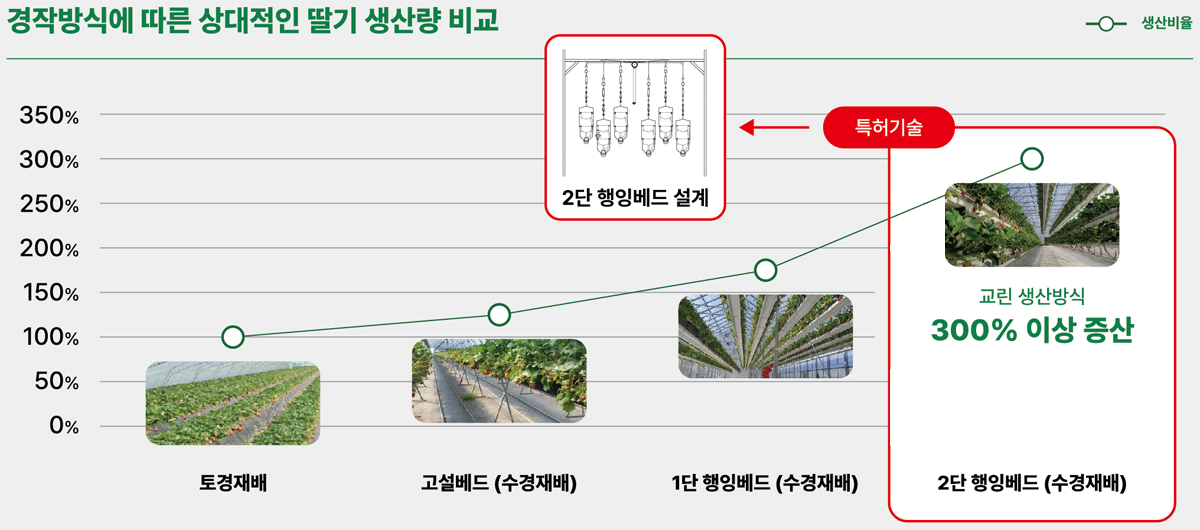 경작방식에 따른 상대적인 딸기 생산량 비교

생산비율

350%
300%
250%
200%
150%
100%
50%
0%

2단 행잉베드 설계

특허기술

교린 생산방식
300% 이상 증산

토경재배

고설베드 (수경재배)

1단 행잉베드 (수경재배)

2단 행잉베드 (수경재배)